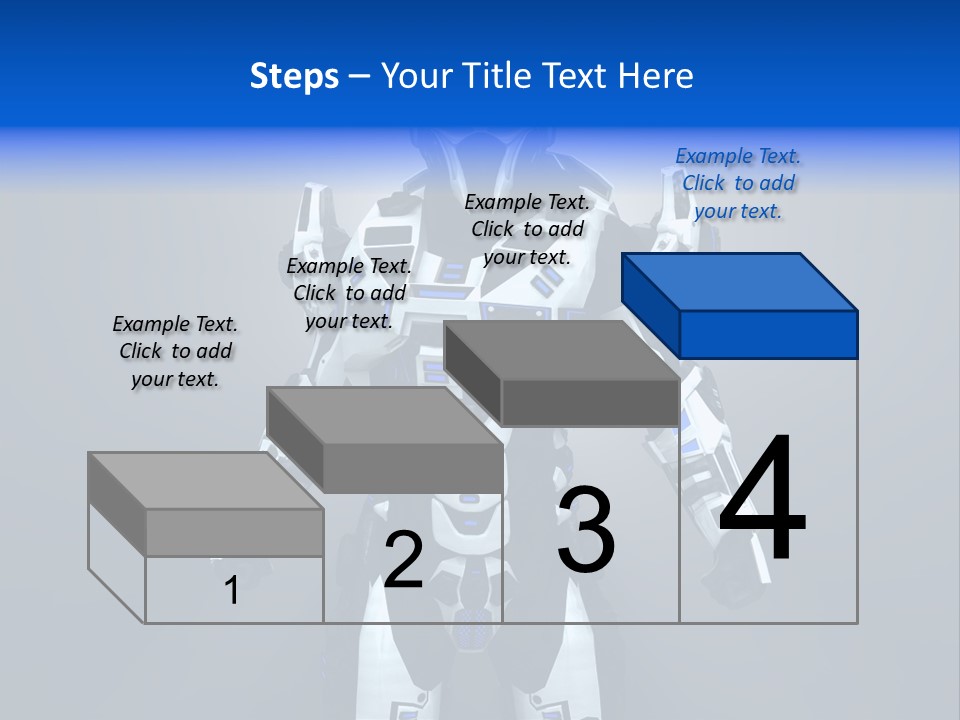 Steps – Your Title Text Here

Example Text. Click to add your text.

Example Text. Click to add your text.

Example Text. Click to add your text.

Example Text. Click to add your text.

1

2

3

4